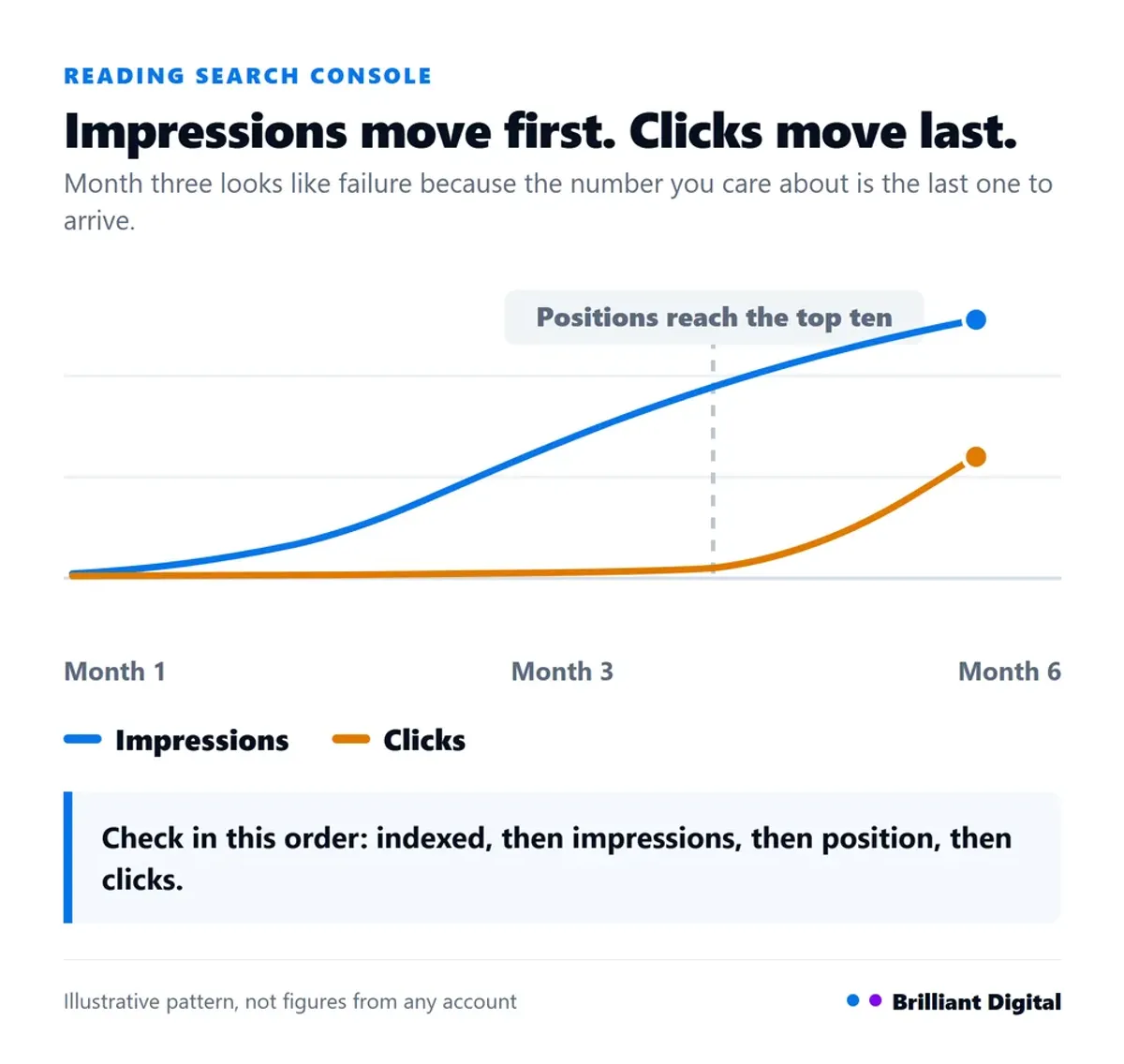 READING SEARCH CONSOLE

Impressions move first. Clicks move last.

Month three looks like failure because the number you care about is the last one to arrive.

Positions reach the top ten

Month 1
Month 3
Month 6

Impressions
Clicks

Check in this order: indexed, then impressions, then position, then clicks.

Illustrative pattern, not figures from any account

Brilliant Digital